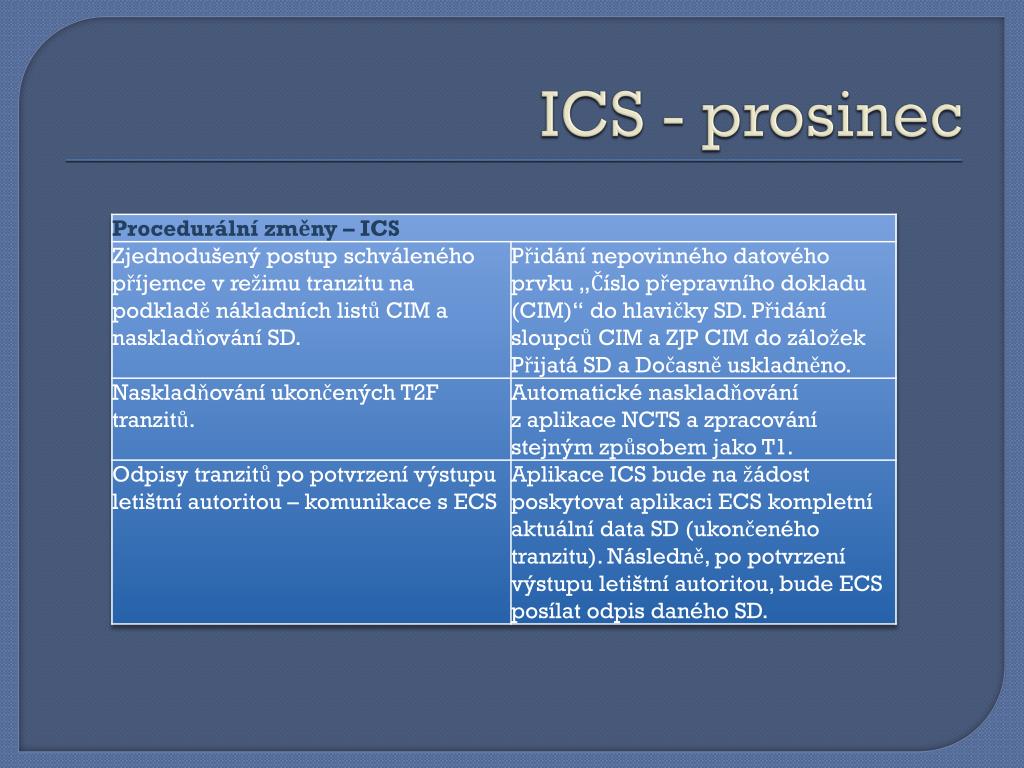 ICS - prosinec

| Procedurální změny – ICS | |
|---|---|
| Zjednodušený postup schváleného příjemce v režimu tranzitu na podkladě nákladních listů CIM a naskladňování SD. | Přidání nepovinného datového prvku „Číslo přepravního dokladu (CIM)“ do hlavičky SD. Přidání sloupců CIM a ZJP CIM do záložek Přijatá SD a Dočasně uskladněno. |
| Naskladňování ukončených T2F tranzitů. | Automatické naskladňování z aplikace NCTS a zpracování stejným způsobem jako T1. |
| Odpisy tranzitů po potvrzení výstupu letištní autoritou – komunikace s ECS | Aplikace ICS bude na žádost poskytovat aplikaci ECS kompletní aktuální data SD (ukončeného tranzitu). Následně, po potvrzení výstupu letištní autoritou, bude ECS posílat odpis daného SD. |